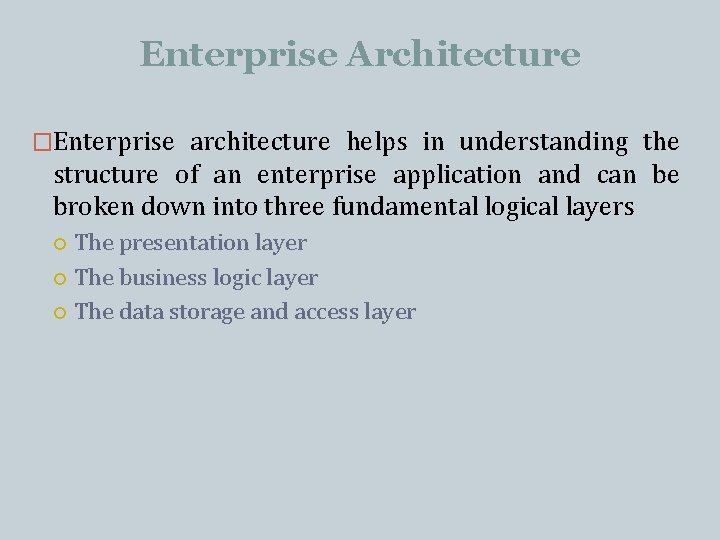 Enterprise Architecture

Enterprise architecture helps in understanding the structure of an enterprise application and can be broken down into three fundamental logical layers

The presentation layer

The business logic layer

The data storage and access layer